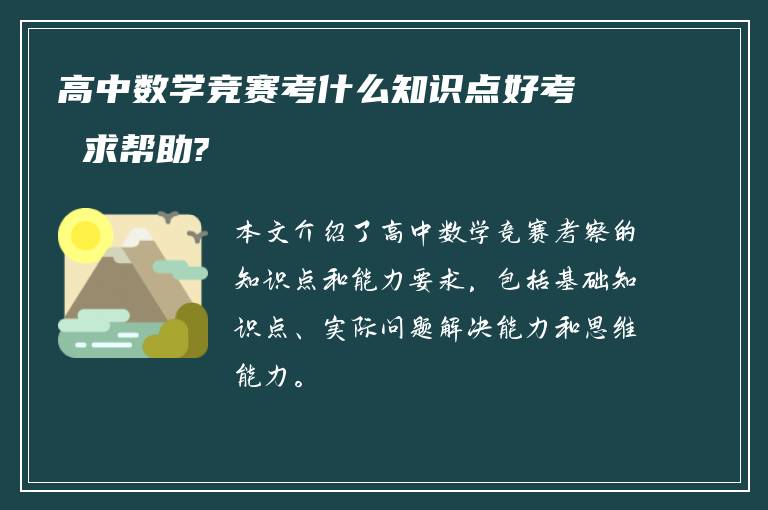 高中数学竞赛考什么知识点好考 求帮助?

本文介绍了高中数学竞赛考察的知识点和能力要求，包括基础知识点、实际问题解决能力和思维能力。